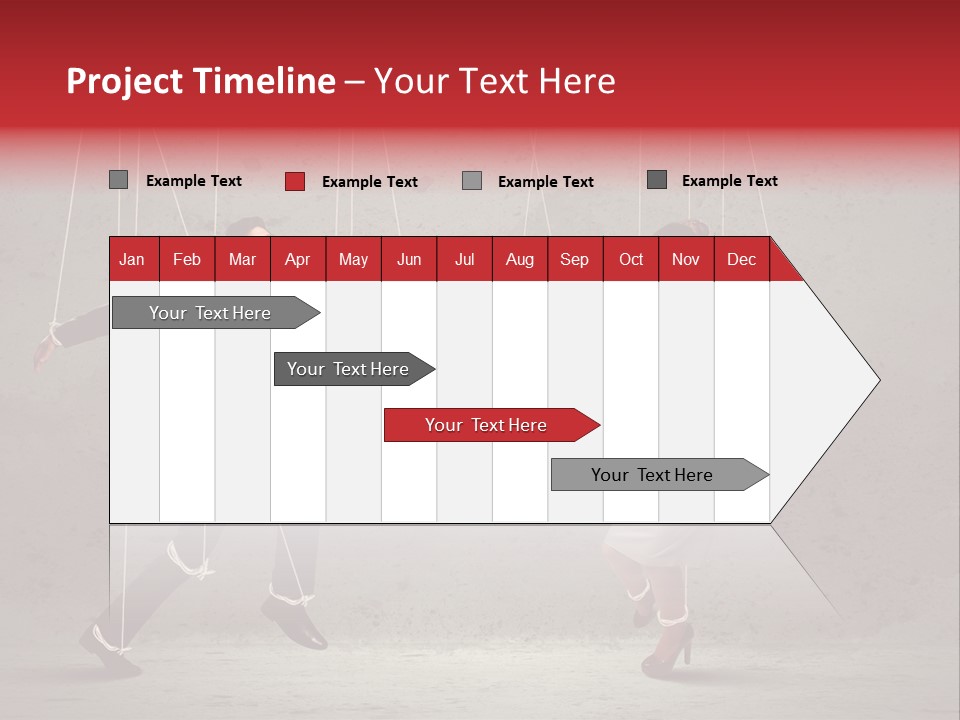 Project Timeline – Your Text Here

Example Text
Example Text
Example Text
Example Text

| Jan | Feb | Mar | Apr | May | Jun | Jul | Aug | Sep | Oct | Nov | Dec |
|---|---|---|---|---|---|---|---|---|---|---|---|

Your Text Here

Your Text Here

Your Text Here

Your Text Here